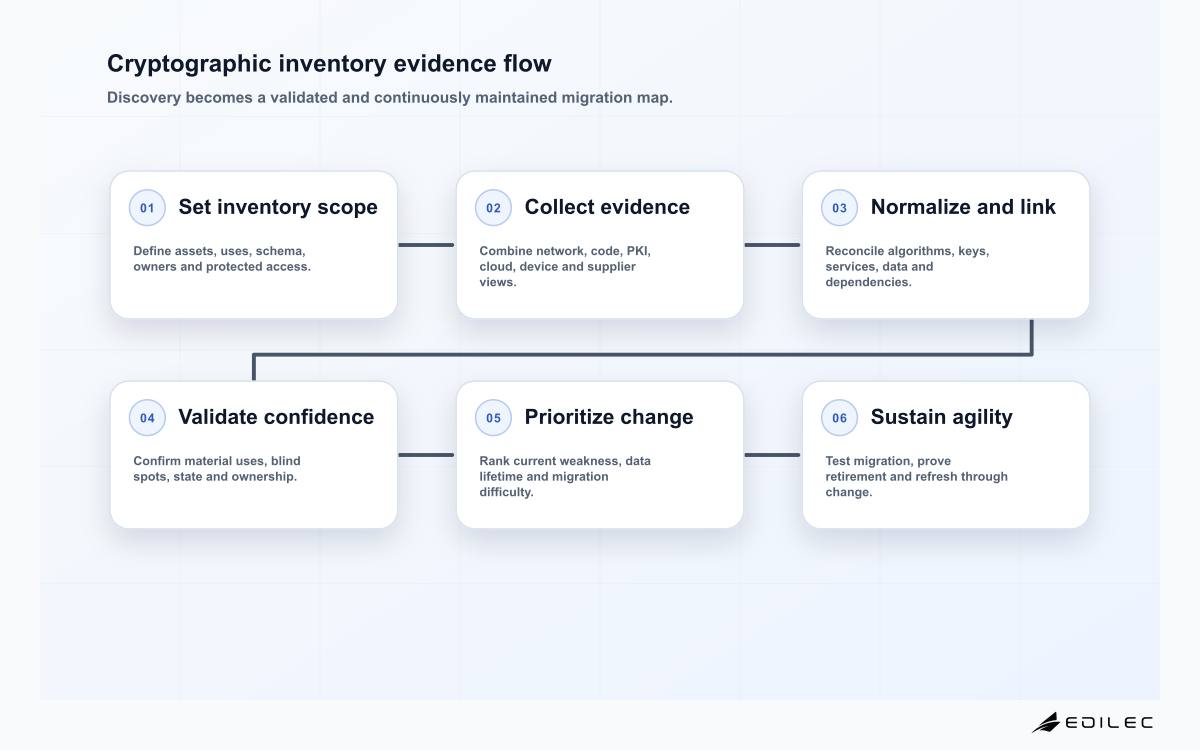 Cryptographic inventory evidence flow

Discovery becomes a validated and continuously maintained migration map.

01 Set inventory scope

Define assets, uses, schema, owners and protected access.

02 Collect evidence

Combine network, code, PKI, cloud, device and supplier views.

03 Normalize and link

Reconcile algorithms, keys, services, data and dependencies.

04 Validate confidence

Confirm material uses, blind spots, state and ownership.

05 Prioritize change

Rank current weakness, data lifetime and migration difficulty.

06 Sustain agility

Test migration, prove retirement and refresh through change.

EDILEC